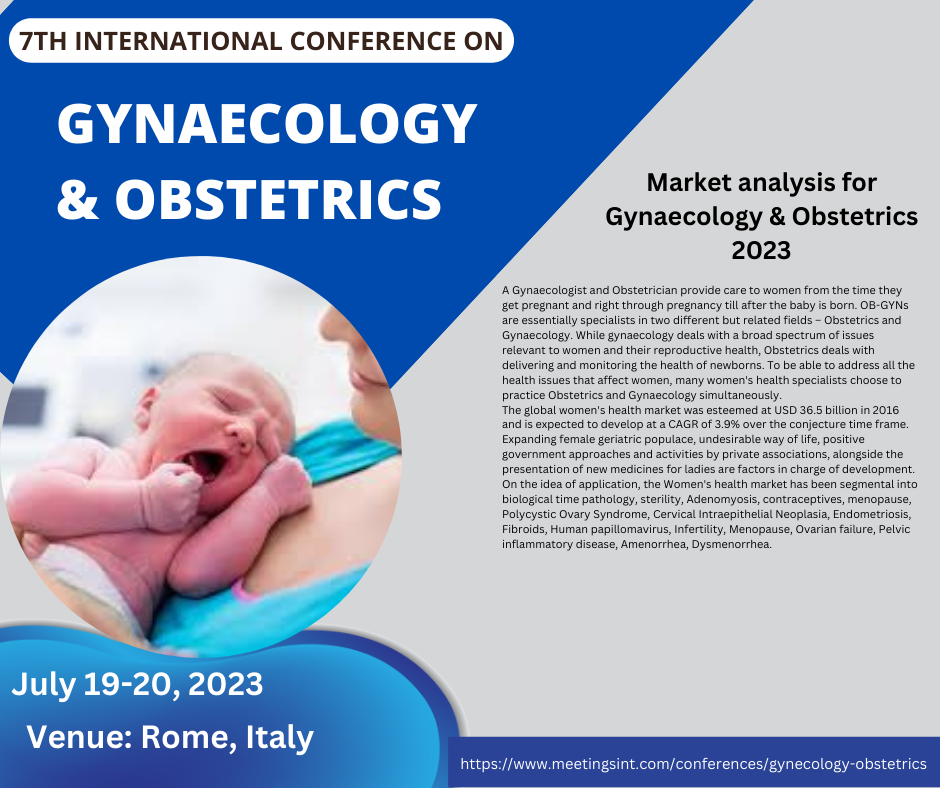 7TH INTERNATIONAL CONFERENCE ON

GYNAECOLOGY & OBSTETRICS

Market analysis for Gynaecology & Obstetrics 2023

A Gynaecologist and Obstetrician provide care to women from the time they get pregnant and right through pregnancy till after the baby is born. OB-GYNs are essentially specialists in two different but related fields – Obstetrics and Gynaecology. While gynaecology deals with a broad spectrum of issues relevant to women and their reproductive health, Obstetrics deals with delivering and monitoring the health of newborns. To be able to address all the health issues that affect women, many women's health specialists choose to practice Obstetrics and Gynaecology simultaneously.
The global women's health market was esteemed at USD 36.5 billion in 2016 and is expected to develop at a CAGR of 3.9% over the conjecture time frame. Expanding female geriatric populace, undesirable way of life, positive government approaches and activities by private associations, alongside the presentation of new medicines for ladies are factors in charge of development. On the idea of application, the Women's health market has been segmental into biological time pathology, sterility, Adenomyosis, contraceptives, menopause, Polycystic Ovary Syndrome, Cervical Intraepithelial Neoplasia, Endometriosis, Fibroids, Human papillomavirus, Infertility, Menopause, Ovarian failure, Pelvic inflammatory disease, Amenorrhea, Dysmenorrhea.

July 19-20, 2023

Venue: Rome, Italy

https://www.meetingsint.com/conferences/gynecology-obstetrics